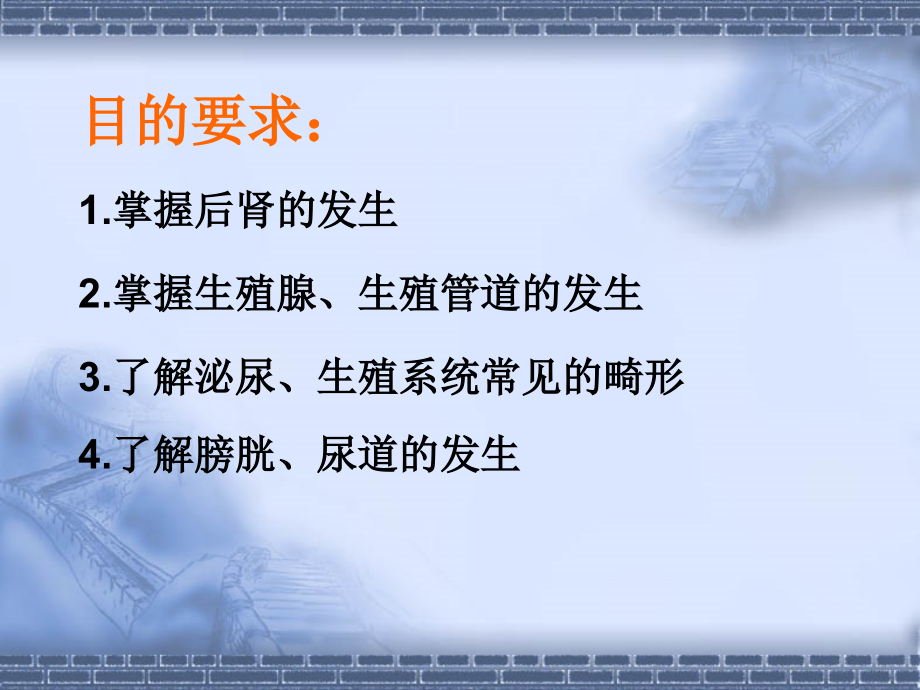 目的要求：

1.掌握后肾的发生

2.掌握生殖腺、生殖管道的发生

3.了解泌尿、生殖系统常见的畸形

4.了解膀胱、尿道的发生